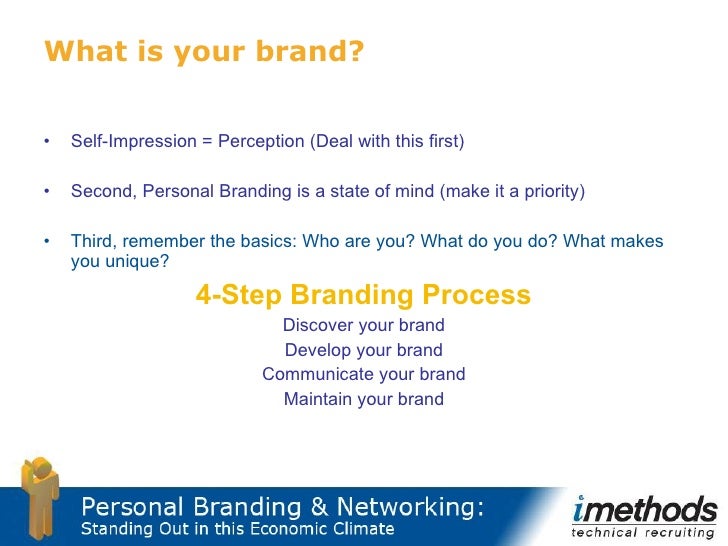 What is your brand?

• Self-Impression = Perception (Deal with this first)

• Second, Personal Branding is a state of mind (make it a priority)

• Third, remember the basics: Who are you? What do you do? What makes you unique?

4-Step Branding Process

Discover your brand

Develop your brand

Communicate your brand

Maintain your brand

Personal Branding & Networking:
Standing Out in this Economic Climate

imethods
technical recruiting